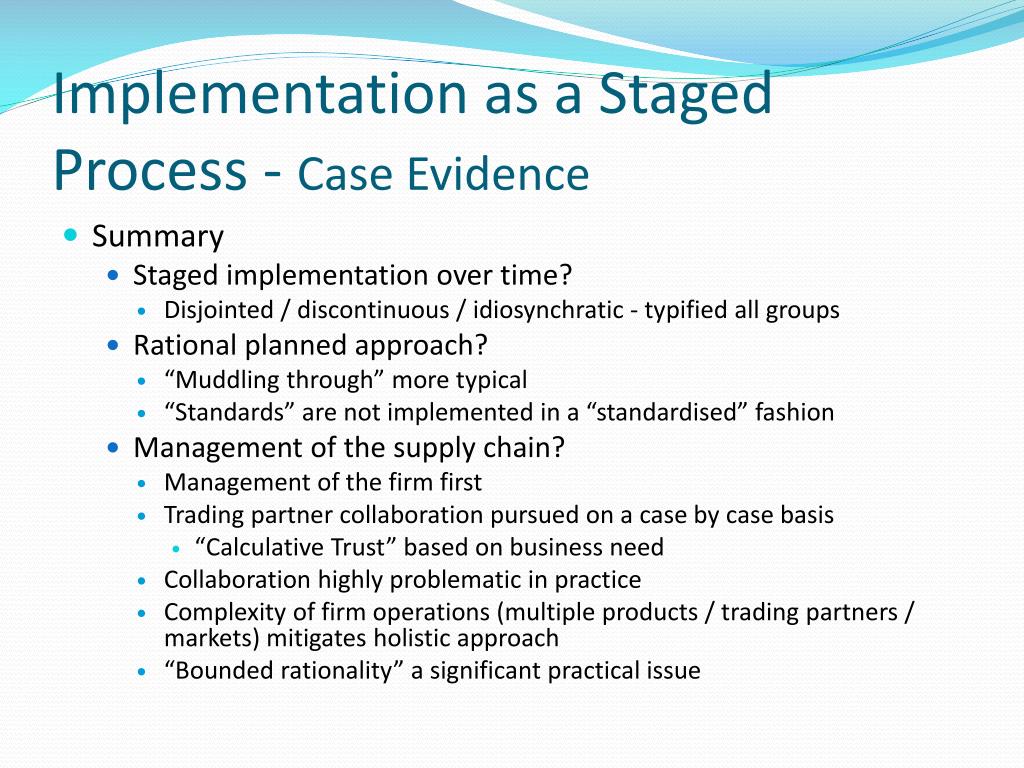 Implementation as a Staged Process - Case Evidence

- Summary
  - Staged implementation over time?
    - Disjointed / discontinuous / idiosynchratic - typified all groups
  - Rational planned approach?
    - “Muddling through” more typical
    - “Standards” are not implemented in a “standardised” fashion
  - Management of the supply chain?
    - Management of the firm first
    - Trading partner collaboration pursued on a case by case basis
      - “Calculative Trust” based on business need
    - Collaboration highly problematic in practice
    - Complexity of firm operations (multiple products / trading partners / markets) mitigates holistic approach
    - “Bounded rationality” a significant practical issue